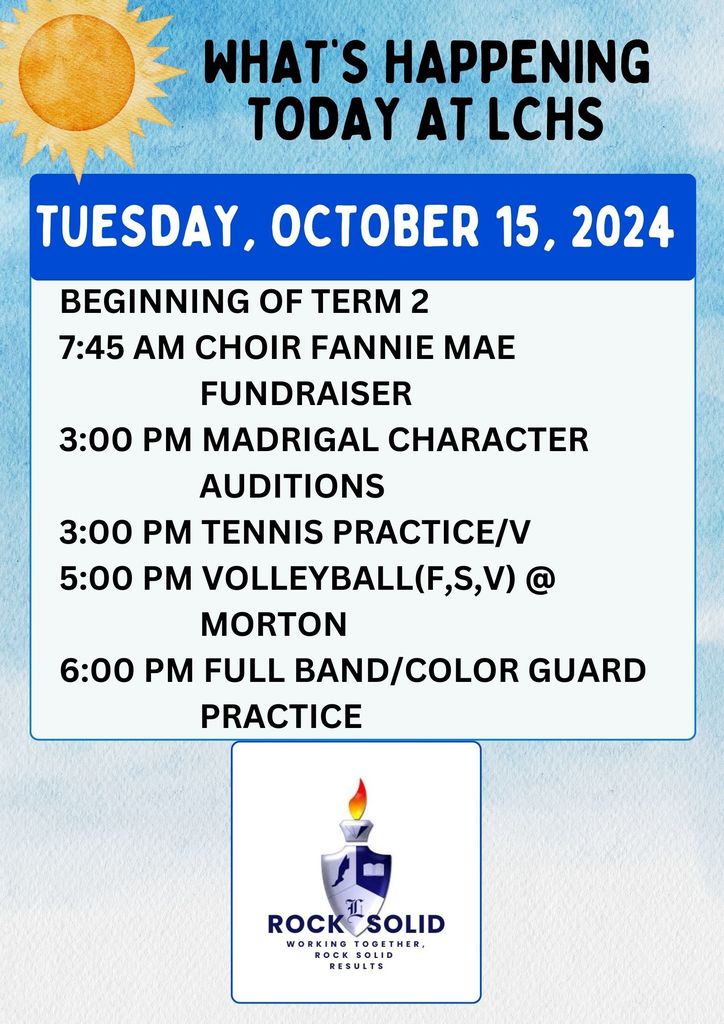 WHAT'S HAPPENING TODAY AT LCHS

TUESDAY, OCTOBER 15, 2024

BEGINNING OF TERM 2
7:45 AM CHOIR FANNIE MAE FUNDRAISER
3:00 PM MADRIGAL CHARACTER AUDITIONS
3:00 PM TENNIS PRACTICE/V
5:00 PM VOLLEYBALL(F,S,V) @ MORTON
6:00 PM FULL BAND/COLOR GUARD PRACTICE

L
ROCK SOLID
WORKING TOGETHER, ROCK SOLID RESULTS